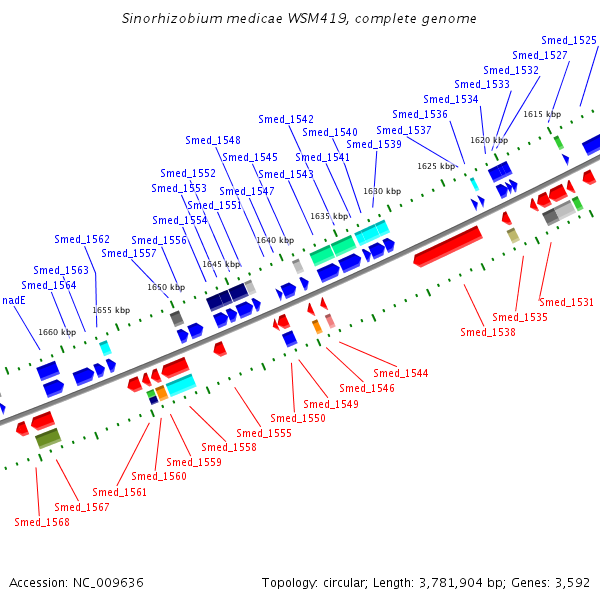 Sinorhizobium medicae WSM419, complete genome

Smed_1525
Smed_1527
Smed_1532
Smed_1533
Smed_1534
Smed_1536
Smed_1537
Smed_1542
Smed_1540
Smed_1539
Smed_1548
Smed_1545
Smed_1541
Smed_1543
Smed_1552
Smed_1553
Smed_1547
Smed_1551
Smed_1554
Smed_1562
Smed_1556
Smed_1557
Smed_1563
Smed_1564
nadE

1615 kbp
1620 kbp
1625 kbp
1630 kbp
1635 kbp
1640 kbp
1645 kbp
1650 kbp
1655 kbp
1660 kbp

Smed_1531
Smed_1535
Smed_1538
Smed_1544
Smed_1546
Smed_1549
Smed_1550
Smed_1555
Smed_1558
Smed_1559
Smed_1560
Smed_1561
Smed_1567
Smed_1568

Accession: NC_009636

Topology: circular; Length: 3,781,904 bp; Genes: 3,592